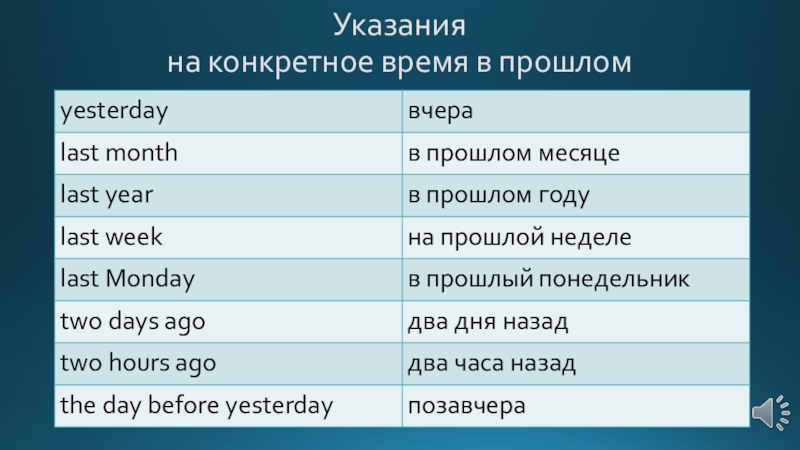 Указания
на конкретное время в прошлом

| yesterday | вчера |
|---|---|
| last month | в прошлом месяце |
| last year | в прошлом году |
| last week | на прошлой неделе |
| last Monday | в прошлый понедельник |
| two days ago | два дня назад |
| two hours ago | два часа назад |
| the day before yesterday | позавчера |